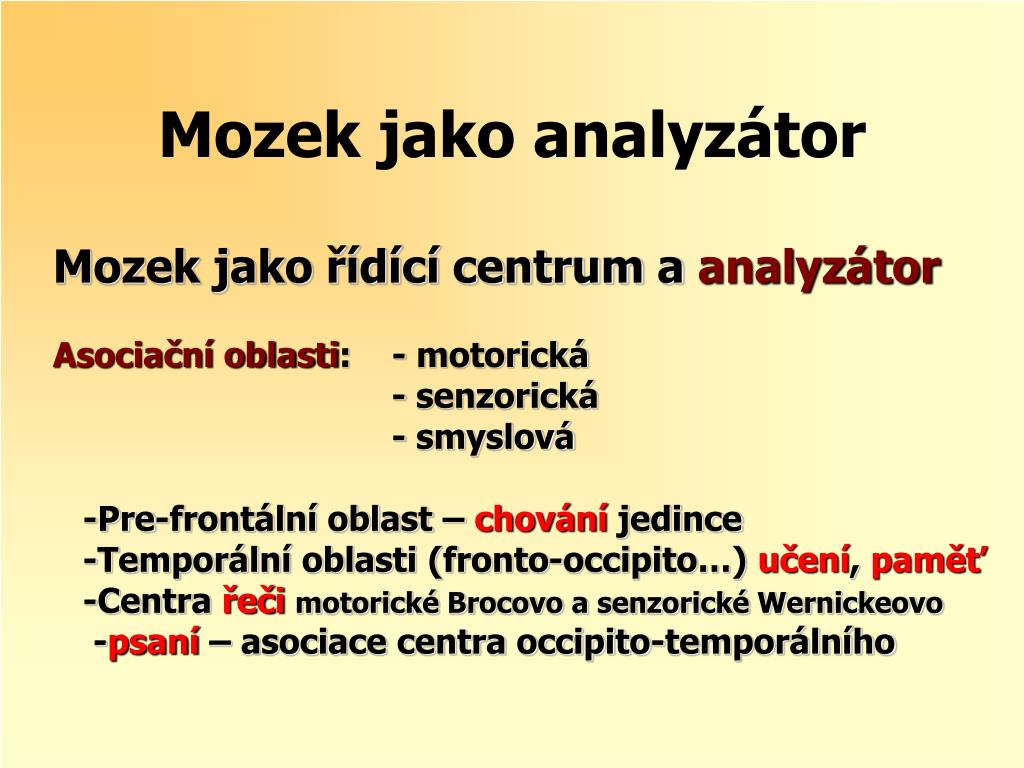 Mozek jako analyzátor

Mozek jako řídící centrum a analyzátor

Asociační oblasti: - motorická
- senzorická
- smyslová

-Pre-frontální oblast – chování jedince
-Temporální oblasti (fronto-occipito…) učení, paměť
-Centra řeči motorické Brocovo a senzorické Wernickeovo
-psaní – asociace centra occipito-temporálního